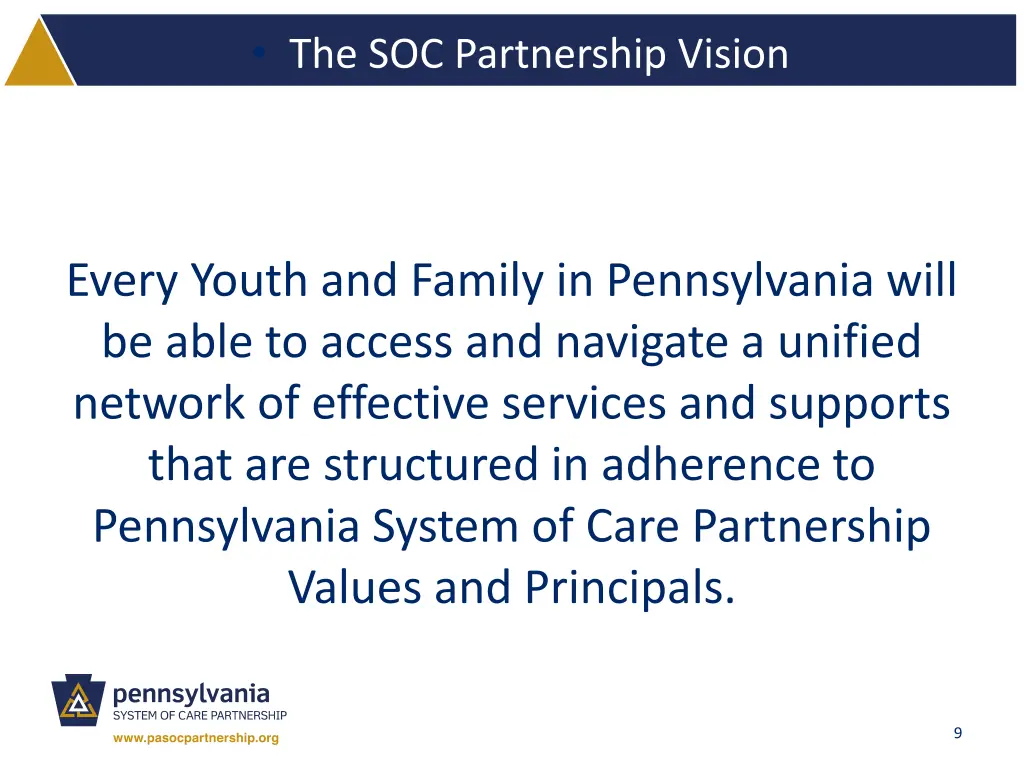 • The SOC Partnership Vision

Every Youth and Family in Pennsylvania will be able to access and navigate a unified network of effective services and supports that are structured in adherence to Pennsylvania System of Care Partnership Values and Principals.

pennsylvania
SYSTEM OF CARE PARTNERSHIP
www.pasocpartnership.org

9